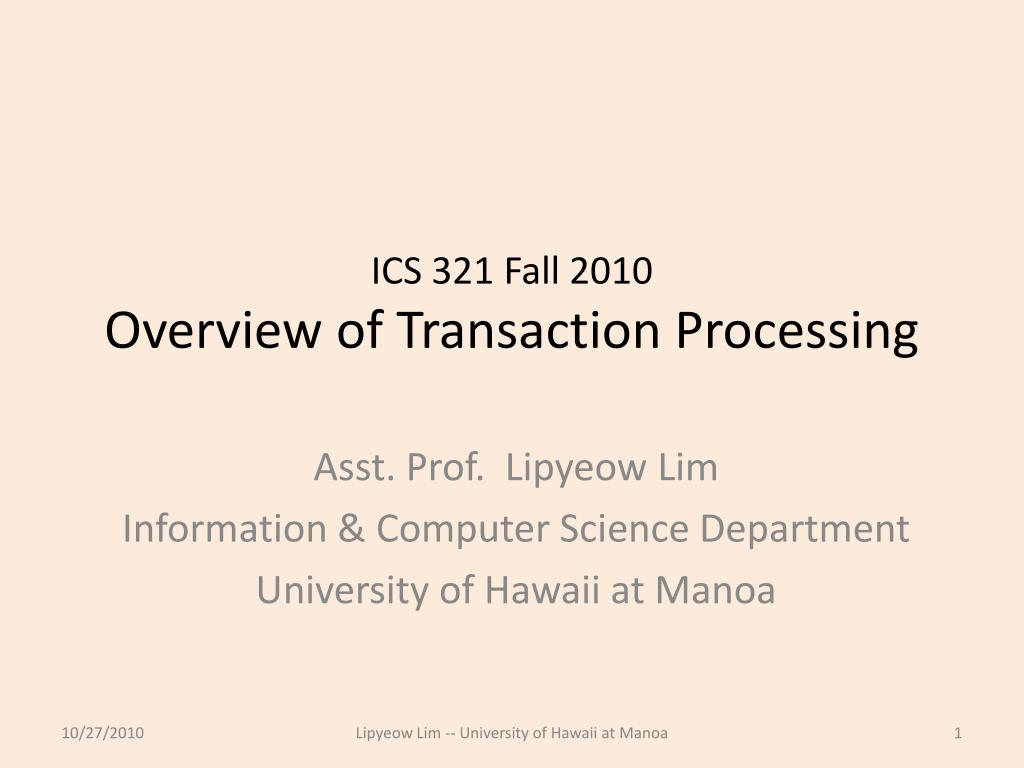 ICS 321 Fall 2010
Overview of Transaction Processing

Asst. Prof. Lipyeow Lim
Information & Computer Science Department
University of Hawaii at Manoa

10/27/2010

Lipyeow Lim -- University of Hawaii at Manoa

1